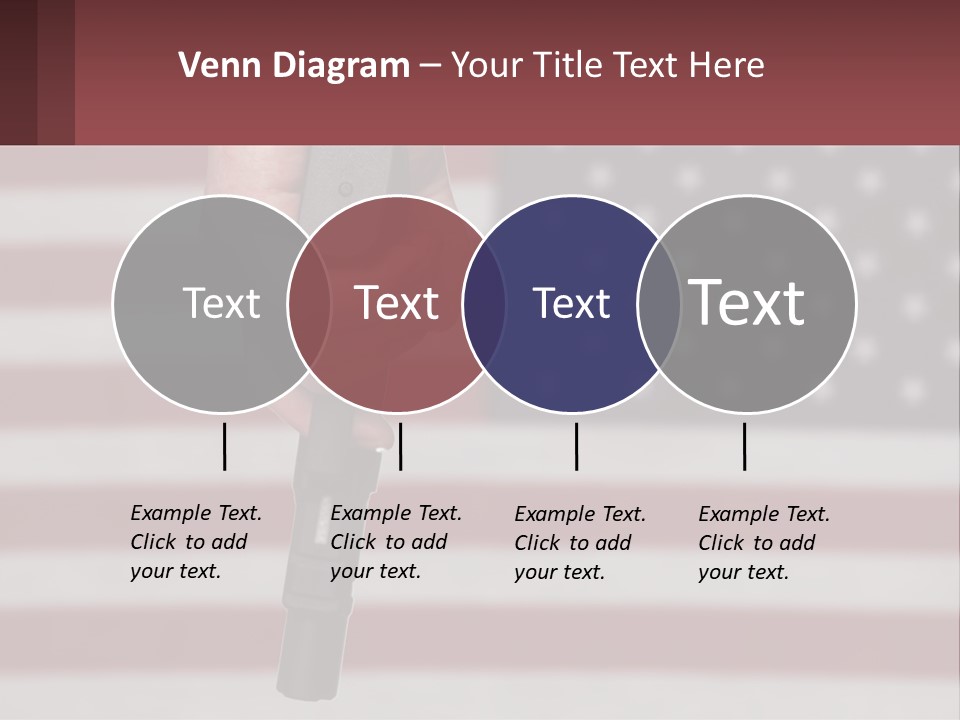 Venn Diagram – Your Title Text Here

Text

Text

Text

Text

Example Text. Click to add your text.

Example Text. Click to add your text.

Example Text. Click to add your text.

Example Text. Click to add your text.